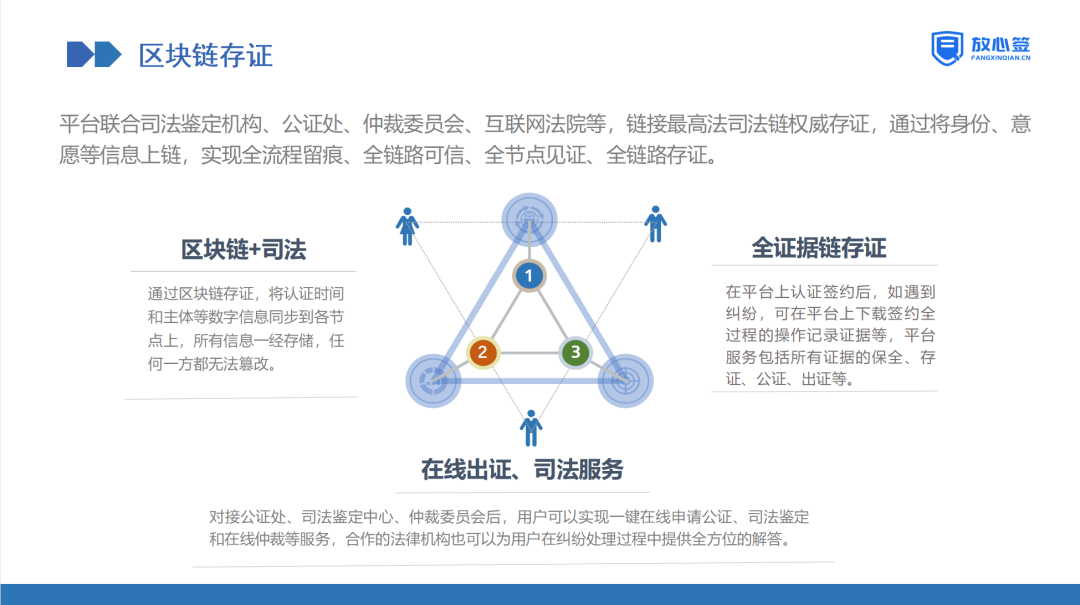 区块链存证

放心签
FANGXINQIAN.CN

平台联合司法鉴定机构、公证处、仲裁委员会、互联网法院等，链接最高法司法链权威存证，通过将身份、意愿等信息上链，实现全流程留痕、全链路可信、全节点见证、全链路存证。

区块链+司法

通过区块链存证，将认证时间和主体等数字信息同步到各节点上，所有信息一经存储，任何一方都无法篡改。

1

2

3

全证据链存证

在平台上认证签约后，如遇到纠纷，可在平台上下载签约全过程的操作记录证据等，平台服务包括所有证据的保全、存证、公证、出证等。

在线出证、司法服务

对接公证处、司法鉴定中心、仲裁委员会后，用户可以实现一键在线申请公证、司法鉴定和在线仲裁等服务，合作的法律机构也可以为用户在纠纷处理过程中提供全方位的解答。